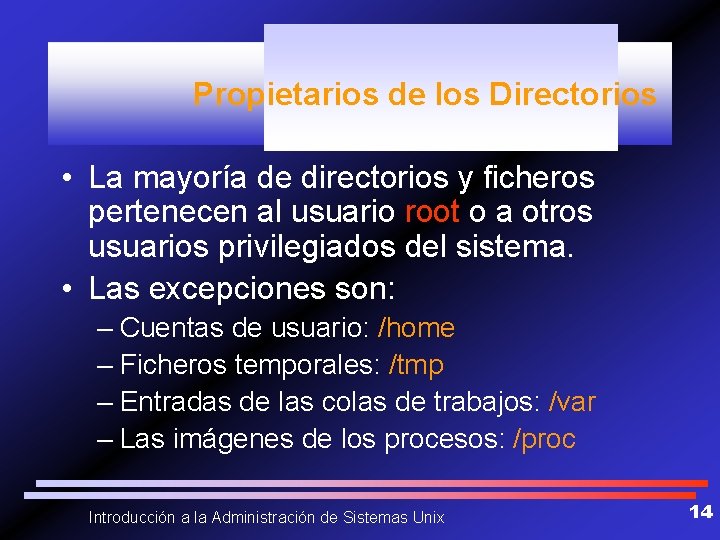 Propietarios de los Directorios

• La mayoría de directorios y ficheros pertenecen al usuario root o a otros usuarios privilegiados del sistema.
• Las excepciones son:
– Cuentas de usuario: /home
– Ficheros temporales: /tmp
– Entradas de las colas de trabajos: /var
– Las imágenes de los procesos: /proc

Introducción a la Administración de Sistemas Unix
14